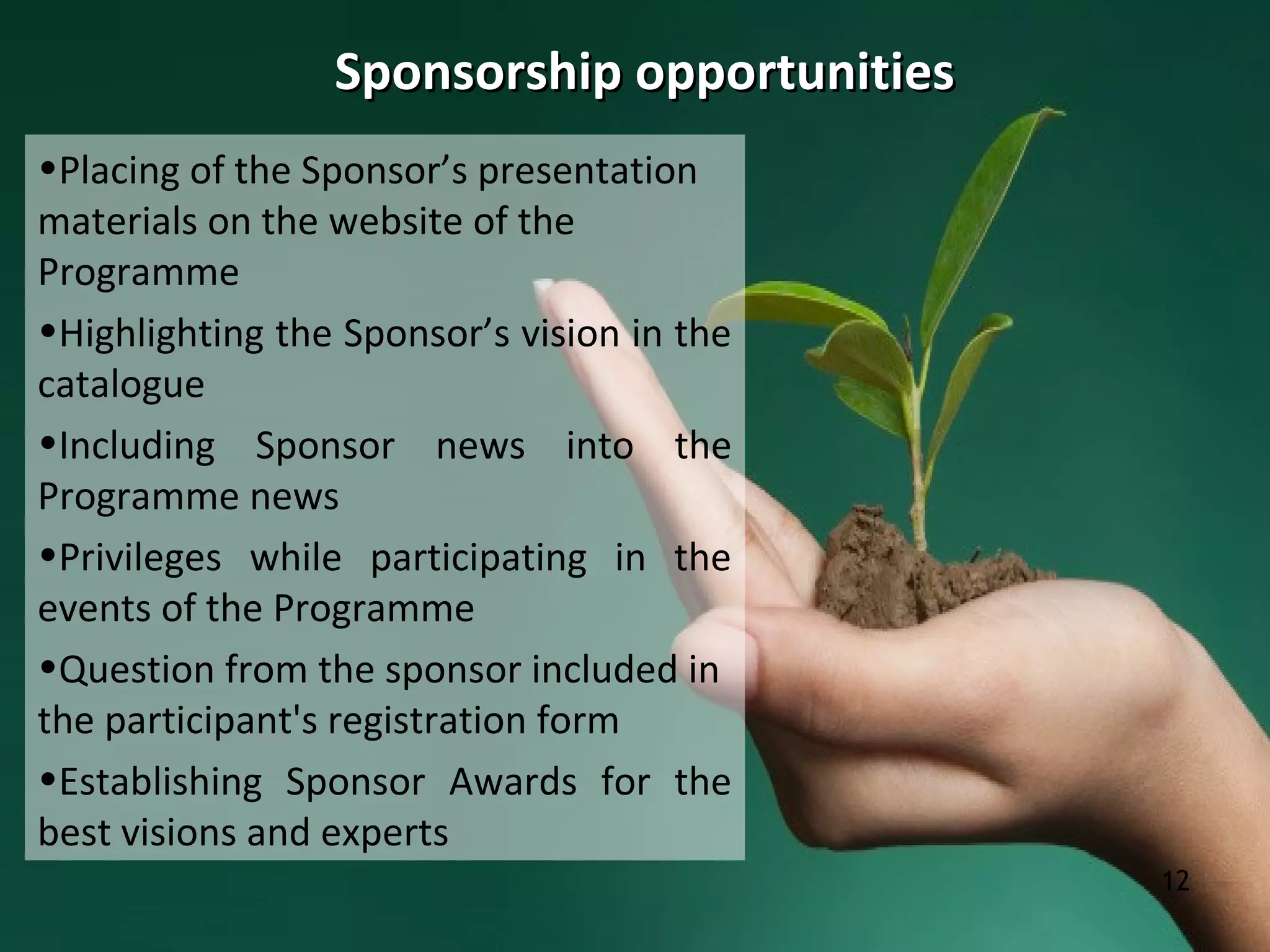 Sponsorship opportunities

•Placing of the Sponsor’s presentation materials on the website of the Programme

•Highlighting the Sponsor’s vision in the catalogue

•Including Sponsor news into the Programme news

•Privileges while participating in the events of the Programme

•Question from the sponsor included in the participant's registration form

•Establishing Sponsor Awards for the best visions and experts

12